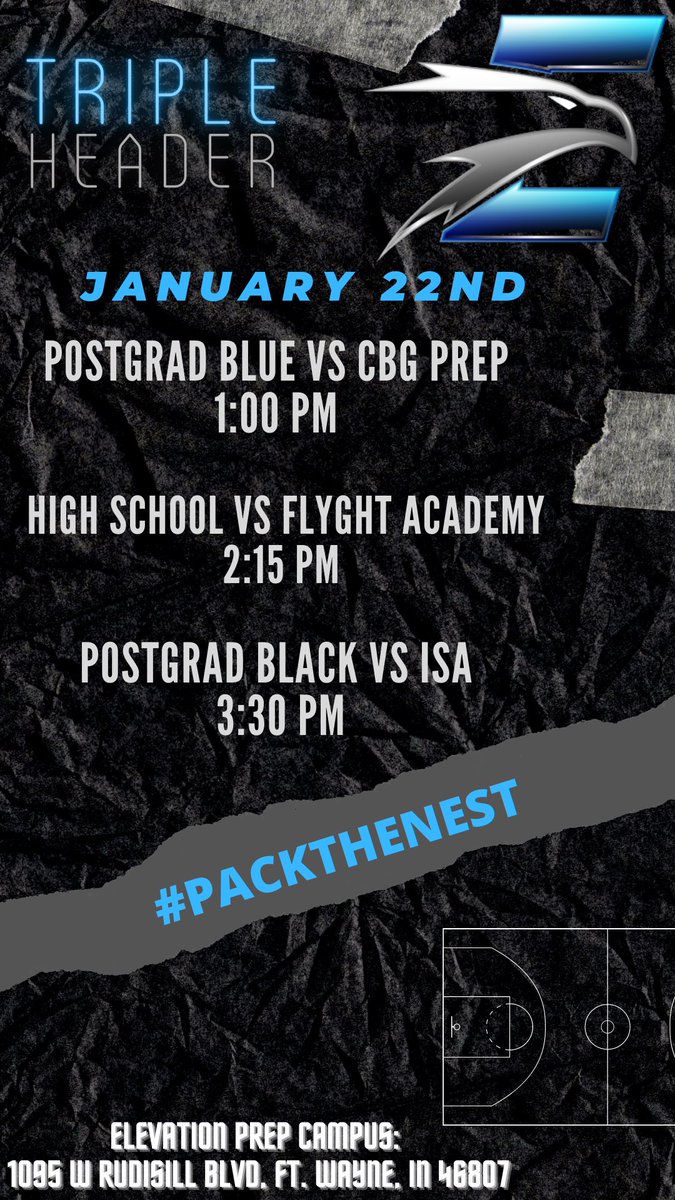 TRIPLE HEADER

JANUARY 22ND

POSTGRAD BLUE VS CBG PREP
1:00 PM

HIGH SCHOOL VS FLYGHT ACADEMY
2:15 PM

POSTGRAD BLACK VS ISA
3:30 PM

#PACKTHENEST

ELEVATION PREP CAMPUS:
1095 W RUDISILL BLVD, FT. WAYNE, IN 46807